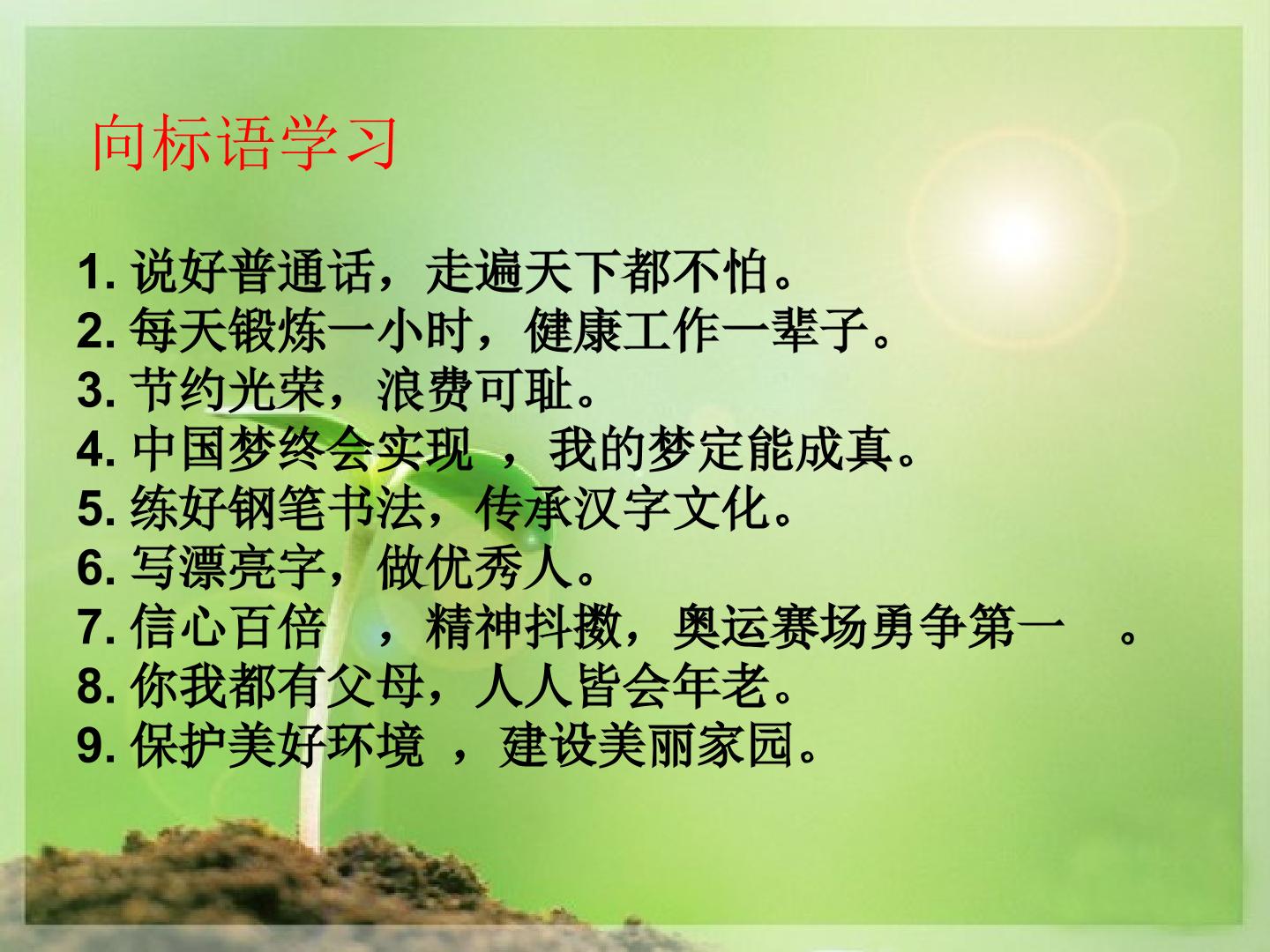 向标语学习

1. 说好普通话，走遍天下都不怕。
2. 每天锻炼一小时，健康工作一辈子。
3. 节约光荣，浪费可耻。
4. 中国梦终会实现 ，我的梦定能成真。
5. 练好钢笔书法，传承汉字文化。
6. 写漂亮字，做优秀人。
7. 信心百倍 ，精神抖擞，奥运赛场勇争第一 。
8. 你我都有父母，人人皆会年老。
9. 保护美好环境 ，建设美丽家园。